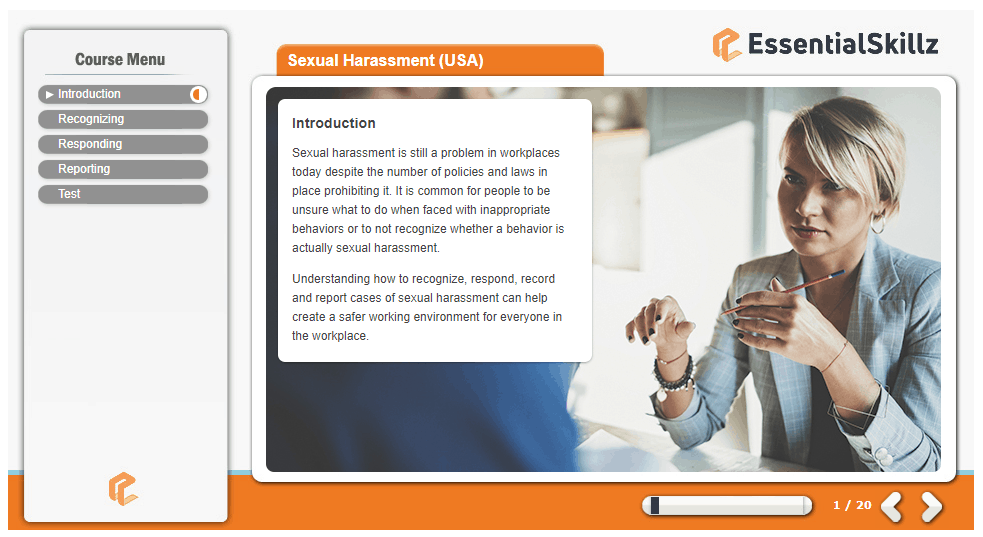 Course Menu

▶ Introduction
Recognizing
Responding
Reporting
Test

Sexual Harassment (USA)

EssentialSkillz

Introduction

Sexual harassment is still a problem in workplaces today despite the number of policies and laws in place prohibiting it. It is common for people to be unsure what to do when faced with inappropriate behaviors or to not recognize whether a behavior is actually sexual harassment.

Understanding how to recognize, respond, record and report cases of sexual harassment can help create a safer working environment for everyone in the workplace.

1 / 20